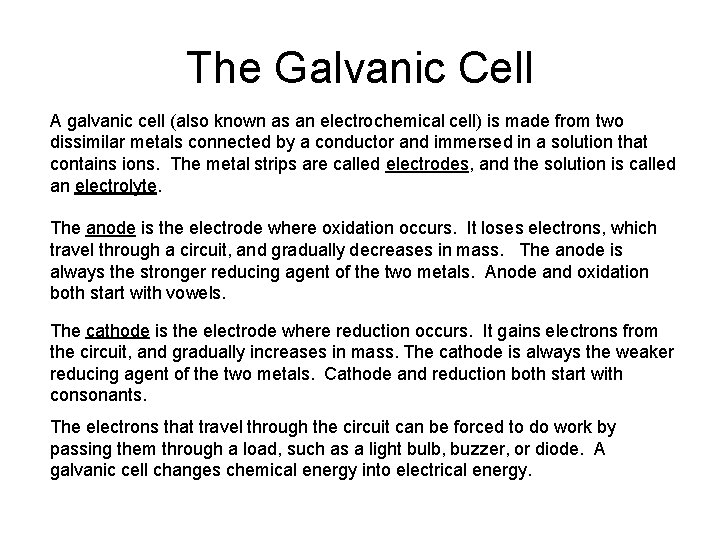 The Galvanic Cell

A galvanic cell (also known as an electrochemical cell) is made from two dissimilar metals connected by a conductor and immersed in a solution that contains ions. The metal strips are called electrodes, and the solution is called an electrolyte.

The anode is the electrode where oxidation occurs. It loses electrons, which travel through a circuit, and gradually decreases in mass. The anode is always the stronger reducing agent of the two metals. Anode and oxidation both start with vowels.

The cathode is the electrode where reduction occurs. It gains electrons from the circuit, and gradually increases in mass. The cathode is always the weaker reducing agent of the two metals. Cathode and reduction both start with consonants.

The electrons that travel through the circuit can be forced to do work by passing them through a load, such as a light bulb, buzzer, or diode. A galvanic cell changes chemical energy into electrical energy.